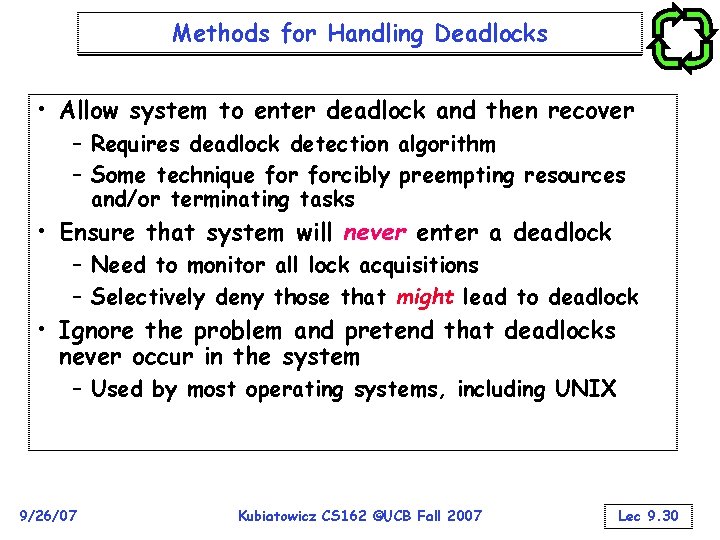 Methods for Handling Deadlocks

• Allow system to enter deadlock and then recover
– Requires deadlock detection algorithm
– Some technique for forcibly preempting resources and/or terminating tasks

• Ensure that system will never enter a deadlock
– Need to monitor all lock acquisitions
– Selectively deny those that might lead to deadlock

• Ignore the problem and pretend that deadlocks never occur in the system
– Used by most operating systems, including UNIX

9/26/07

Kubiatowicz CS162 ©UCB Fall 2007

Lec 9.30